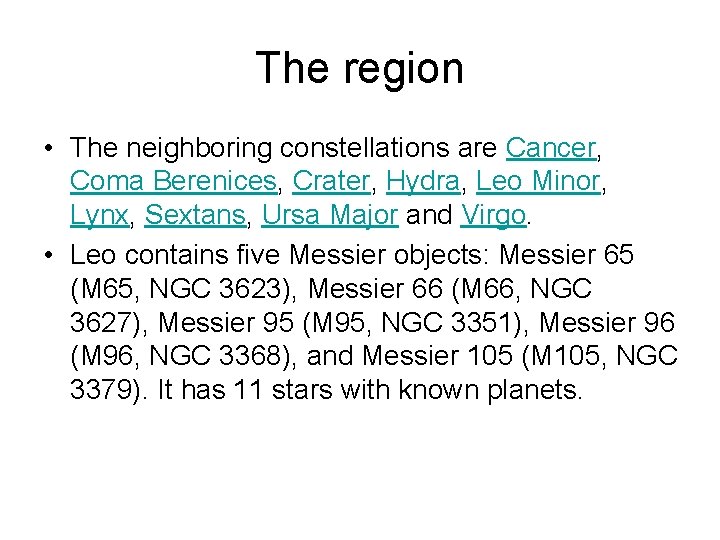 The region

• The neighboring constellations are Cancer, Coma Berenices, Crater, Hydra, Leo Minor, Lynx, Sextans, Ursa Major and Virgo.

• Leo contains five Messier objects: Messier 65 (M65, NGC 3623), Messier 66 (M66, NGC 3627), Messier 95 (M95, NGC 3351), Messier 96 (M96, NGC 3368), and Messier 105 (M105, NGC 3379). It has 11 stars with known planets.